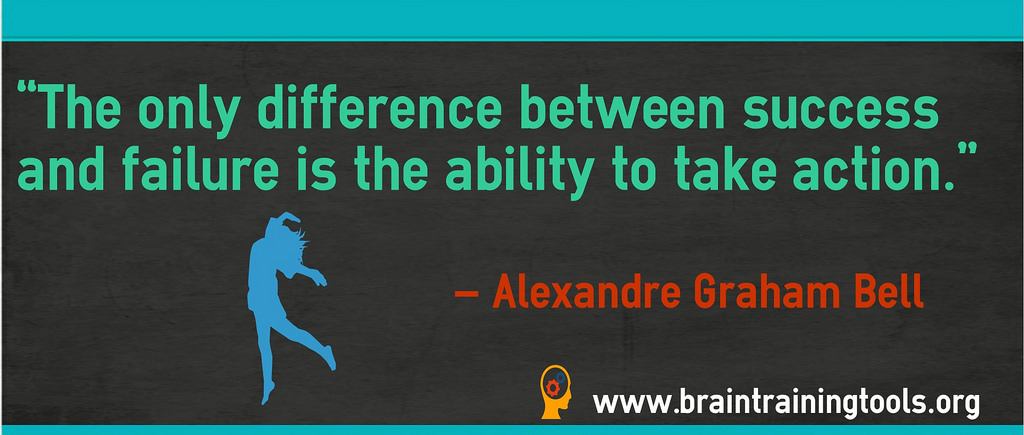 “The only difference between success and failure is the ability to take action.”

– Alexandre Graham Bell

www.braintrainingtools.org